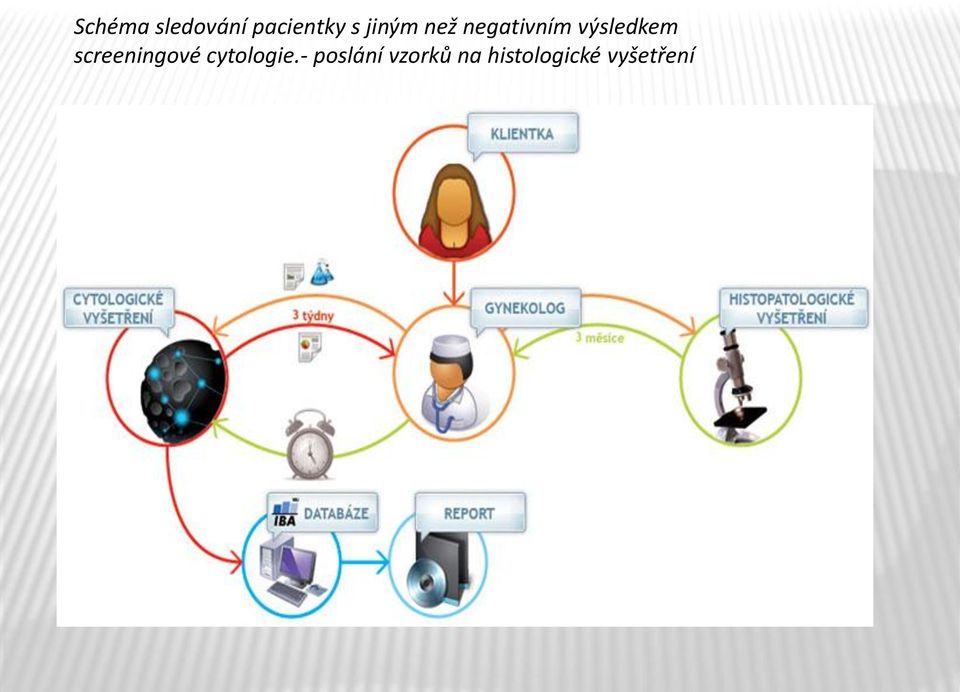 Schéma sledování pacientky s jiným než negativním výsledkem screeningové cytologie.- poslání vzorků na histologické vyšetření

KLIENTKA

CYTOLOGICKÉ VYŠETŘENÍ

3 týdny

GYNEKOLOG

3 měsíce

HISTOPATOLOGICKÉ VYŠETŘENÍ

IBA DATABÁZE

REPORT